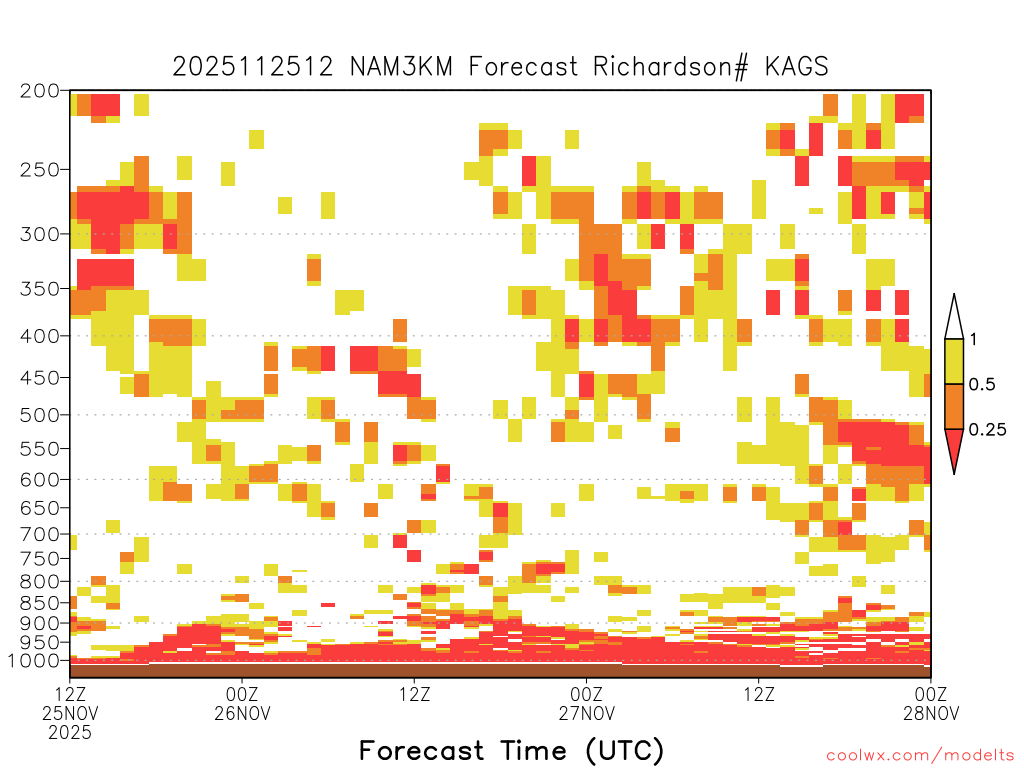 2025112512 NAM3KM Forecast Richardson# KAGS

200
250
300
350
400
450
500
550
600
650
700
750
800
850
900
950
1000

1
0.5
0.25

12Z 25NOV 2025
00Z 26NOV
12Z
00Z 27NOV
12Z
00Z 28NOV

Forecast Time (UTC)

coolwx.com/modelts